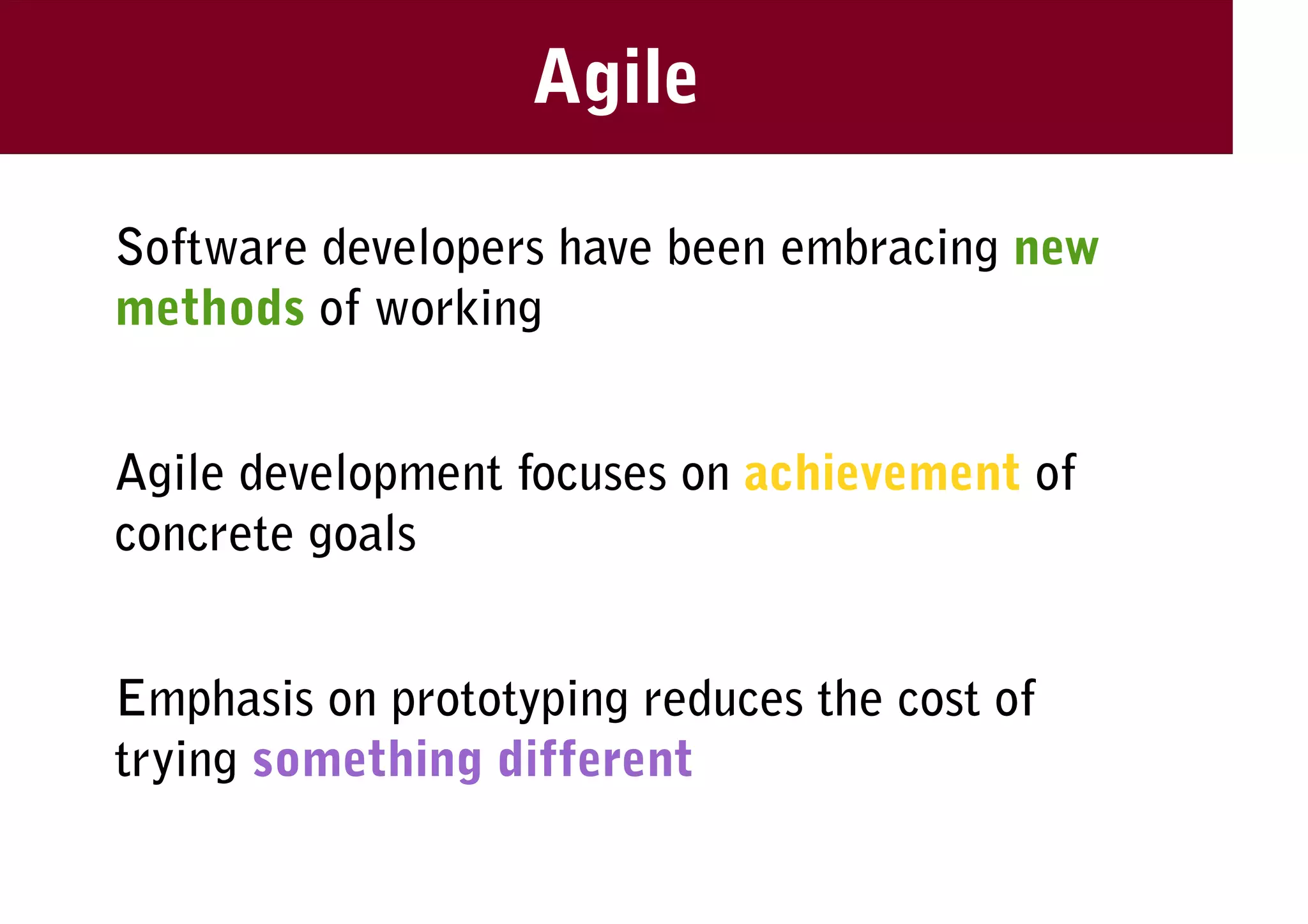 Agile

Software developers have been embracing new methods of working

Agile development focuses on achievement of concrete goals

Emphasis on prototyping reduces the cost of trying something different